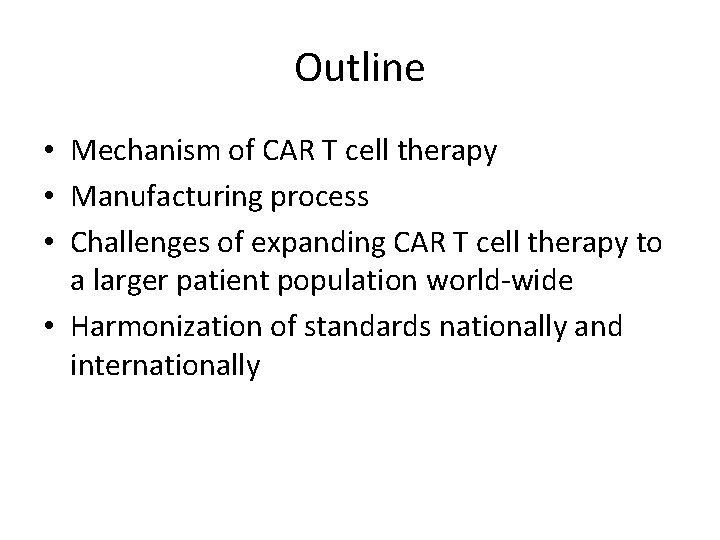 Outline

• Mechanism of CAR T cell therapy
• Manufacturing process
• Challenges of expanding CAR T cell therapy to a larger patient population world-wide
• Harmonization of standards nationally and internationally